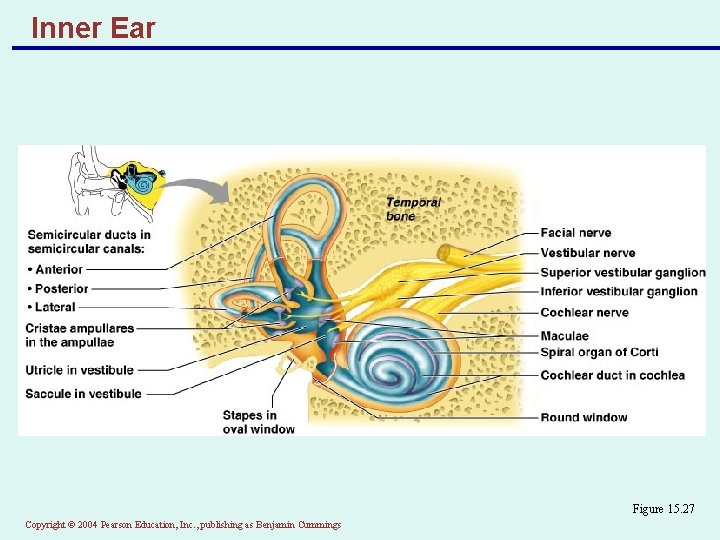 Inner Ear

Temporal bone

Semicircular ducts in semicircular canals:
• Anterior
• Posterior
• Lateral
Cristae ampullares in the ampullae
Utricle in vestibule
Saccule in vestibule
Stapes in oval window

Facial nerve
Vestibular nerve
Superior vestibular ganglion
Inferior vestibular ganglion
Cochlear nerve
Maculae
Spiral organ of Corti
Cochlear duct in cochlea
Round window

Figure 15.27

Copyright © 2004 Pearson Education, Inc., publishing as Benjamin Cummings